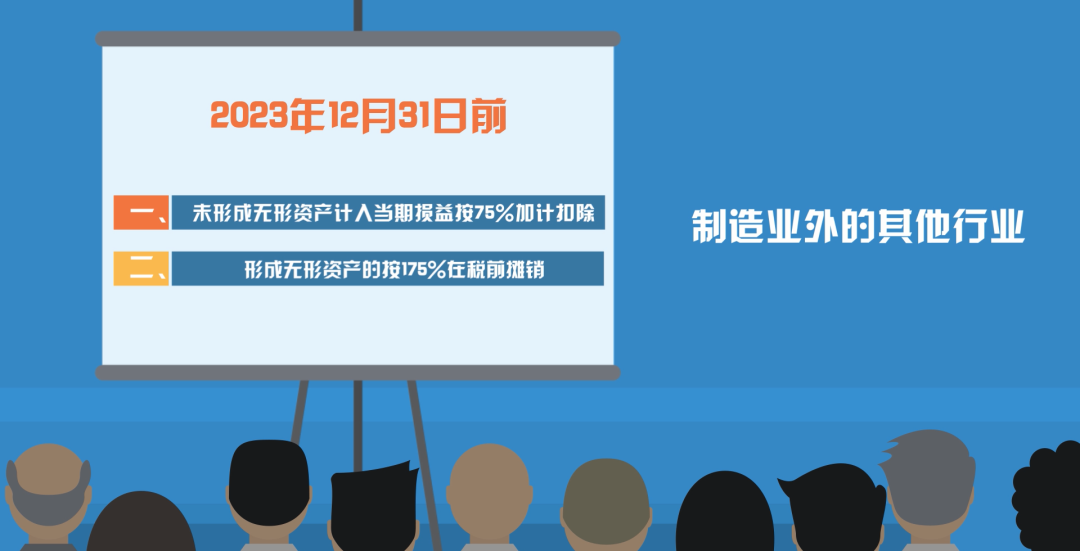 2023年12月31日前

一、 未形成无形资产计入当期损益按75%加计扣除

二、 形成无形资产的按175%在税前摊销

制造业外的其他行业